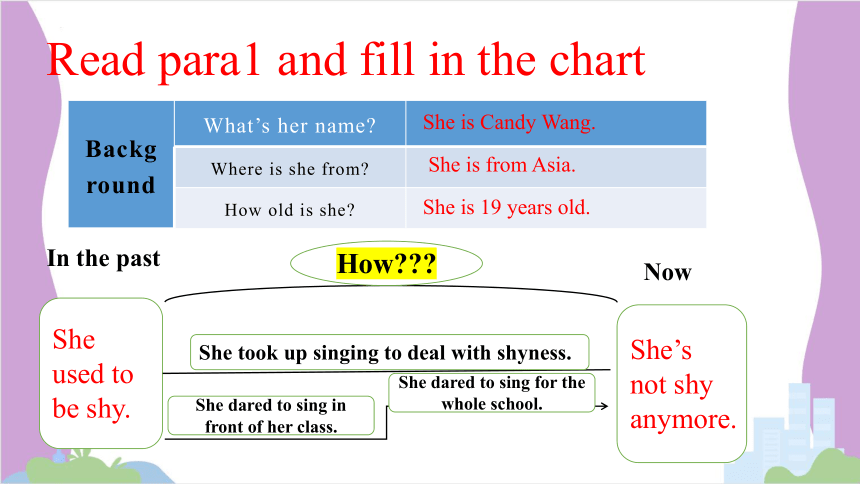 Read para1 and fill in the chart

| Backg round | What's her name? | She is Candy Wang. |
|---|---|---|
| | Where is she from? | She is from Asia. |
| | How old is she? | She is 19 years old. |

In the past

How???

Now

She used to be shy.

She took up singing to deal with shyness.

She dared to sing in front of her class.

She dared to sing for the whole school.

She's not shy anymore.